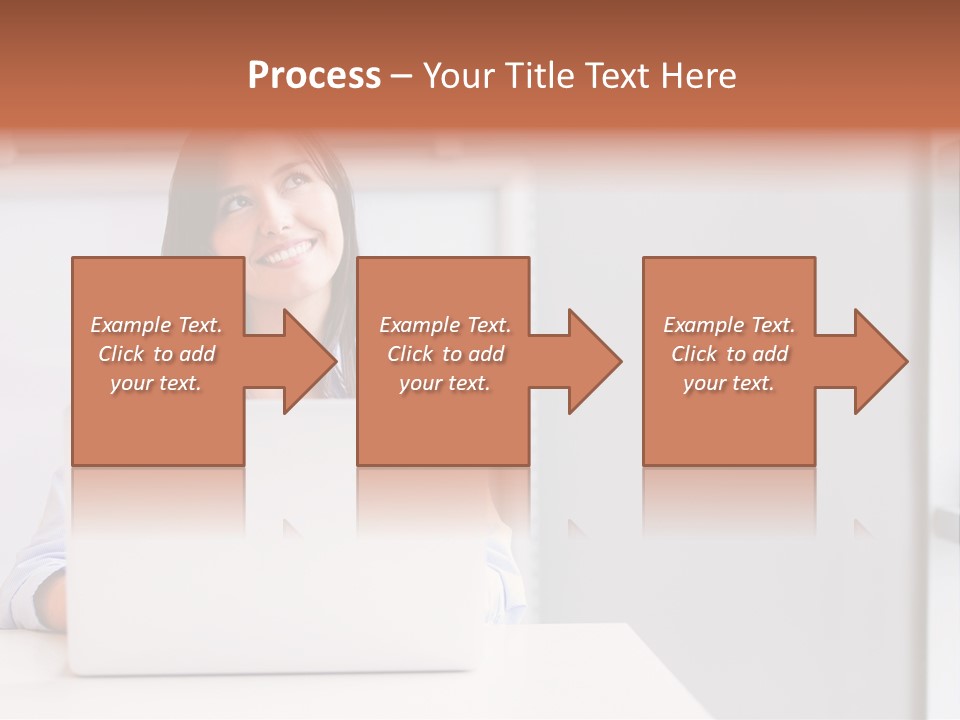 Process – Your Title Text Here

Example Text. Click to add your text.

Example Text. Click to add your text.

Example Text. Click to add your text.